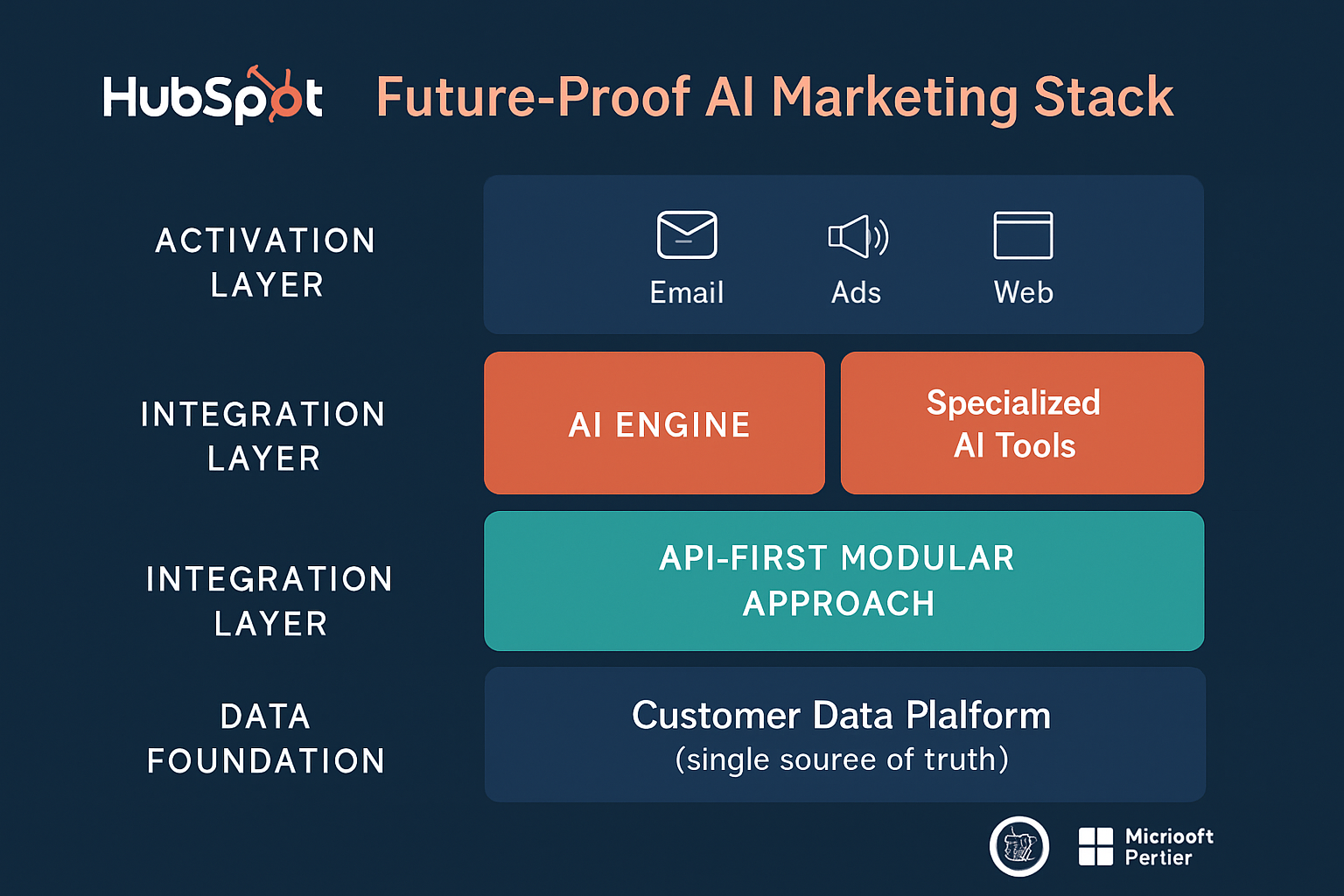 HubSpot Future-Proof AI Marketing Stack

ACTIVATION LAYER

Email

Ads

Web

INTEGRATION LAYER

AI ENGINE

Specialized AI Tools

INTEGRATION LAYER

API-FIRST MODULAR APPROACH

DATA FOUNDATION

Customer Data Plalform
(single souree of truth)

Micriooft Pertier